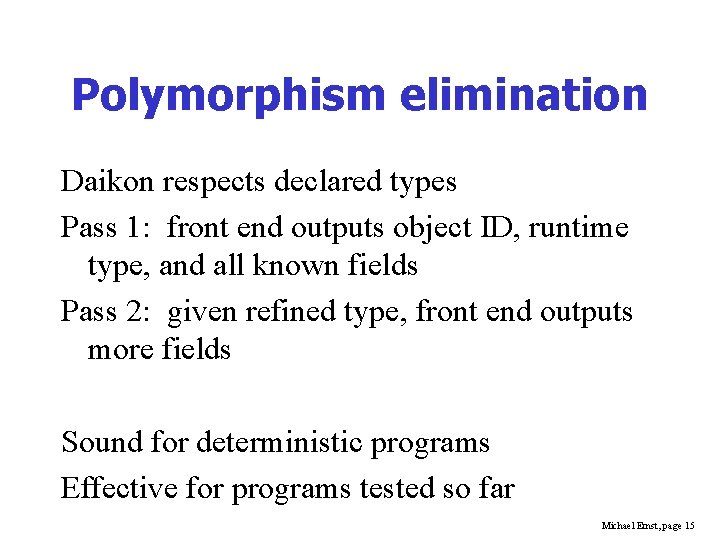 Polymorphism elimination

Daikon respects declared types

Pass 1: front end outputs object ID, runtime type, and all known fields

Pass 2: given refined type, front end outputs more fields

Sound for deterministic programs

Effective for programs tested so far

Michael Ernst, page 15